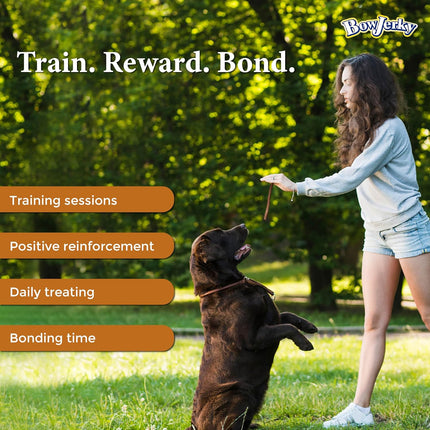 BowJerky

Train. Reward. Bond.

Training sessions

Positive reinforcement

Daily treating

Bonding time